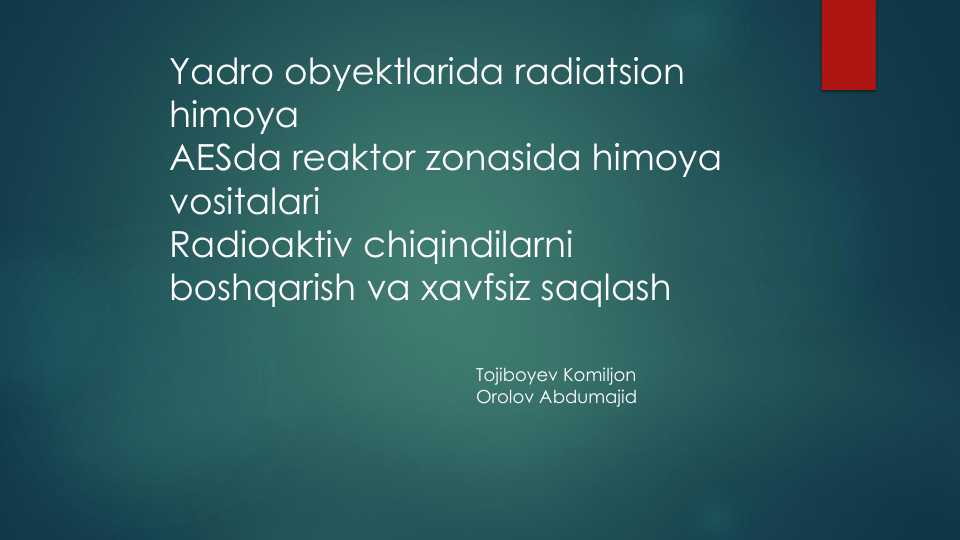 Yadro obyektlarida radiatsion himoya
AESda reaktor zonasida himoya vositalari
Radioaktiv chiqindilarni boshqarish va xavfsiz saqlash

Tojiboyev Komiljon
Orolov Abdumajid